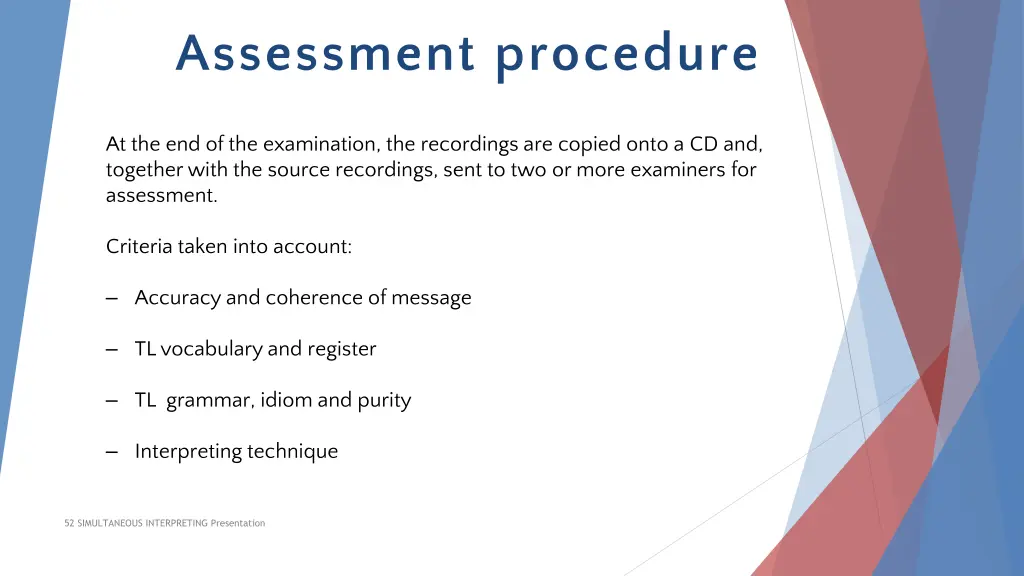 Assessment procedure

At the end of the examination, the recordings are copied onto a CD and, together with the source recordings, sent to two or more examiners for assessment.

Criteria taken into account:

– Accuracy and coherence of message

– TL vocabulary and register

– TL grammar, idiom and purity

– Interpreting technique

52 SIMULTANEOUS INTERPRETING Presentation